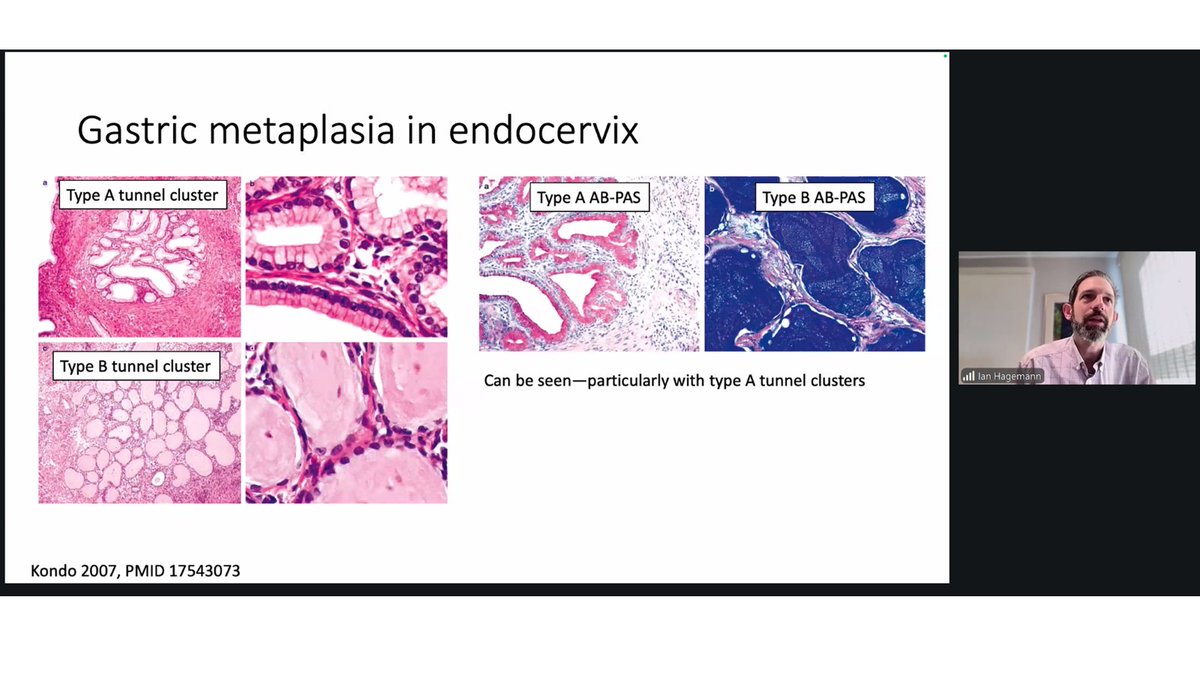 Gastric metaplasia in endocervix

a
Type A tunnel cluster

c
Type B tunnel cluster

a
Type A AB-PAS

b
Type B AB-PAS

Can be seen—particularly with type A tunnel clusters

Kondo 2007, PMID 17543073

Ian Hagemann